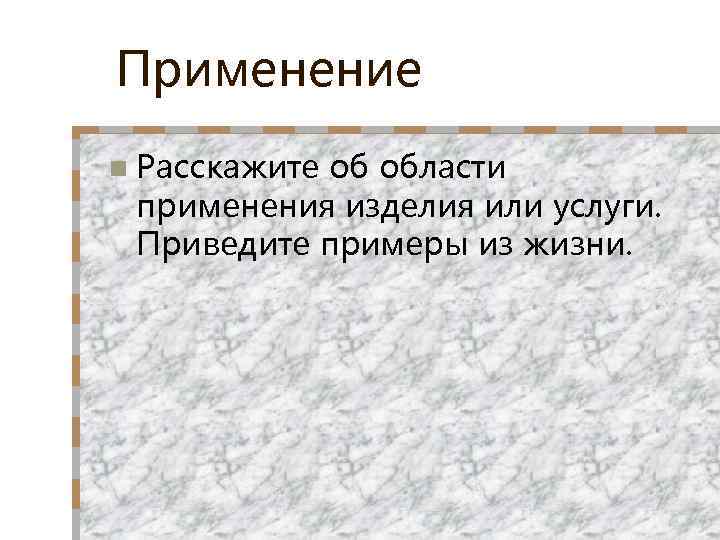 Применение

Расскажите об области применения изделия или услуги. Приведите примеры из жизни.